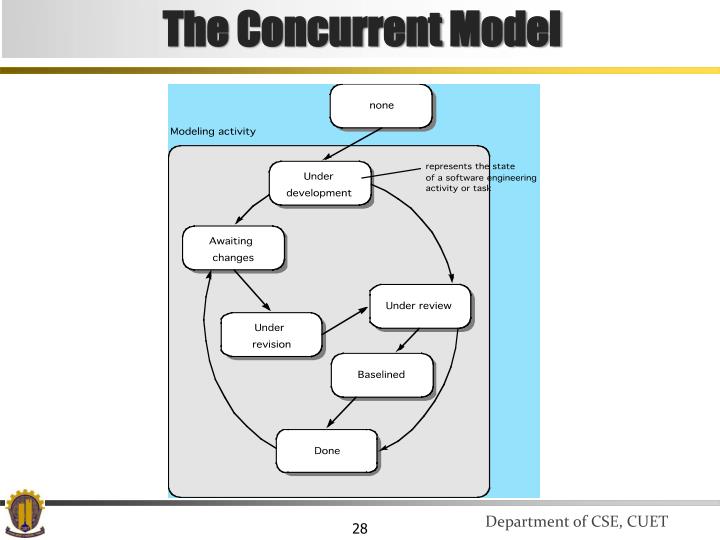 The Concurrent Model

none

Modeling activity

Under development

represents the state of a software engineering activity or task

Awaiting changes

Under review

Under revision

Baselined

Done

28

Department of CSE, CUET